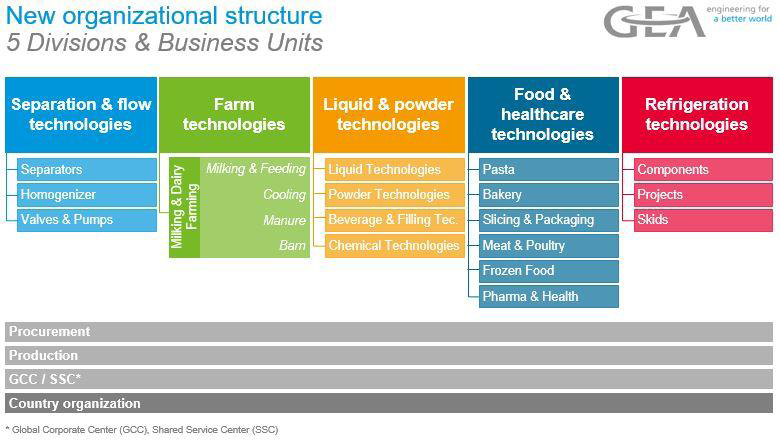 New organizational structure
5 Divisions & Business Units

GEA engineering for a better world

Separation & flow technologies
Separators
Homogenizer
Valves & Pumps

Farm technologies
Milking & Dairy Farming
Milking & Feeding
Cooling
Manure
Barn

Liquid & powder technologies
Liquid Technologies
Powder Technologies
Beverage & Filling Tec.
Chemical Technologies

Food & healthcare technologies
Pasta
Bakery
Slicing & Packaging
Meat & Poultry
Frozen Food
Pharma & Health

Refrigeration technologies
Components
Projects
Skids

Procurement
Production
GCC / SSC*
Country organization

* Global Corporate Center (GCC), Shared Service Center (SSC)